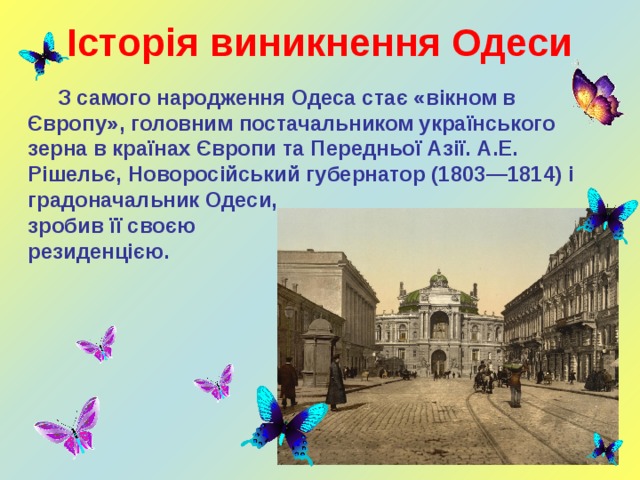 Історія виникнення Одеси

З самого народження Одеса стає «вікном в Європу», головним постачальником українського зерна в країнах Європи та Передньої Азії. А.Е. Рішельє, Новоросійський губернатор (1803—1814) і градоначальник Одеси, зробив її своєю резиденцією.